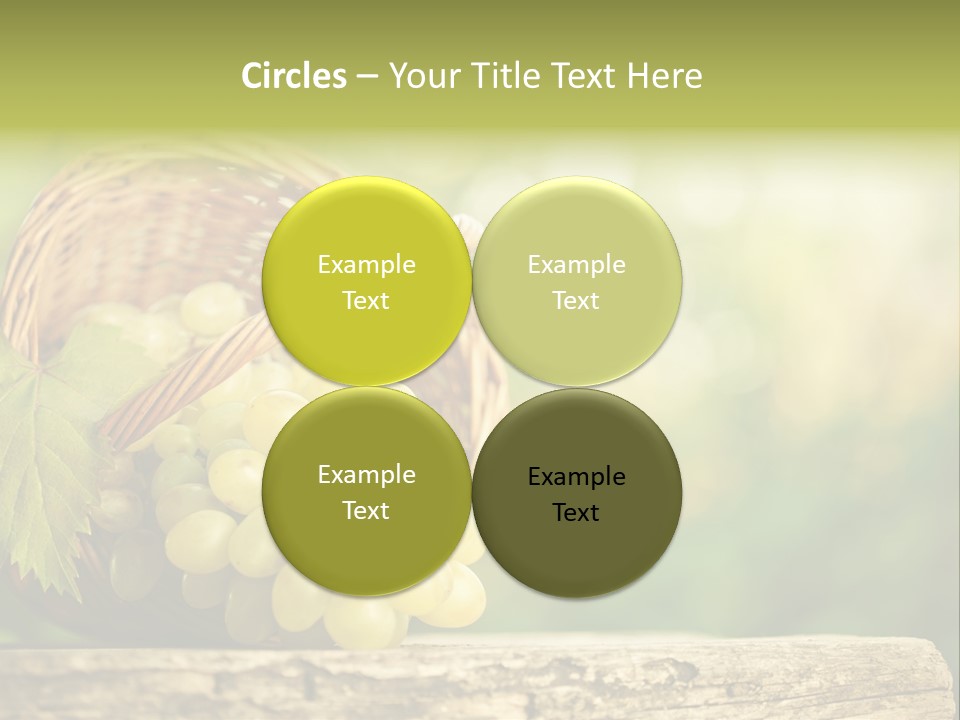 Circles – Your Title Text Here

Example Text

Example Text

Example Text

Example Text